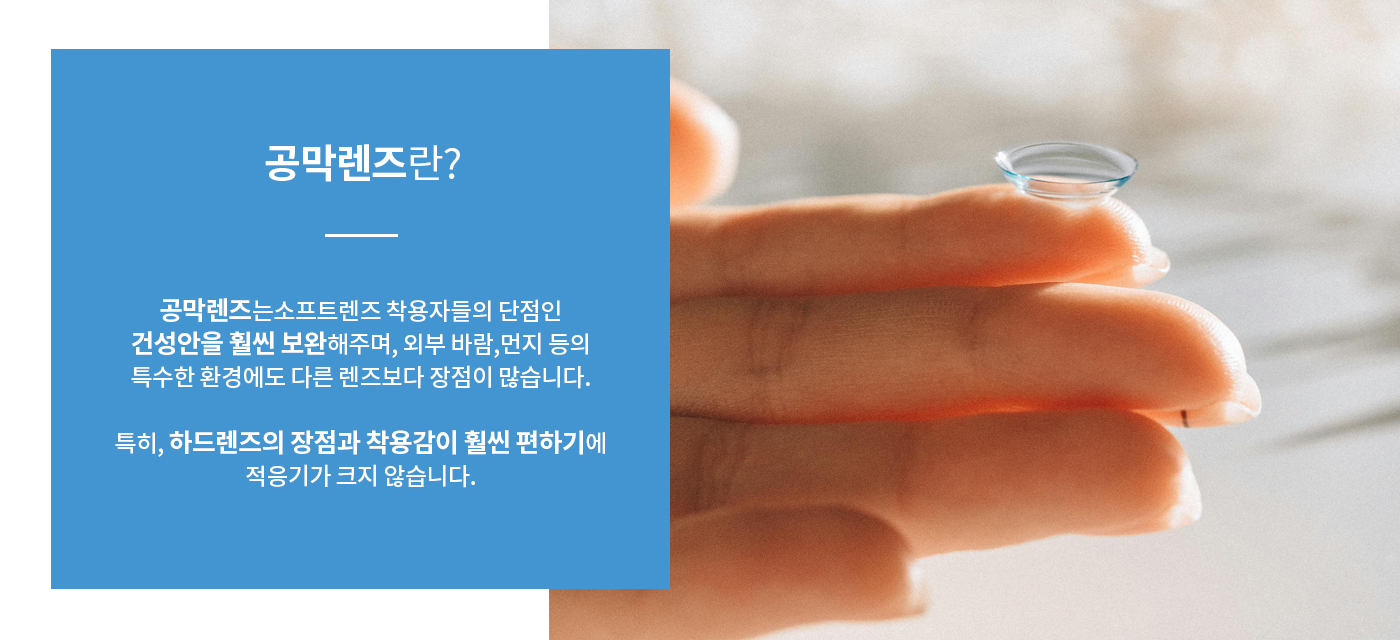 공막렌즈란?

공막렌즈는소프트렌즈 착용자들의 단점인 건성안을 훨씬 보완해주며, 외부 바람,먼지 등의 특수한 환경에도 다른 렌즈보다 장점이 많습니다.

특히, 하드렌즈의 장점과 착용감이 훨씬 편하기에 적응기가 크지 않습니다.